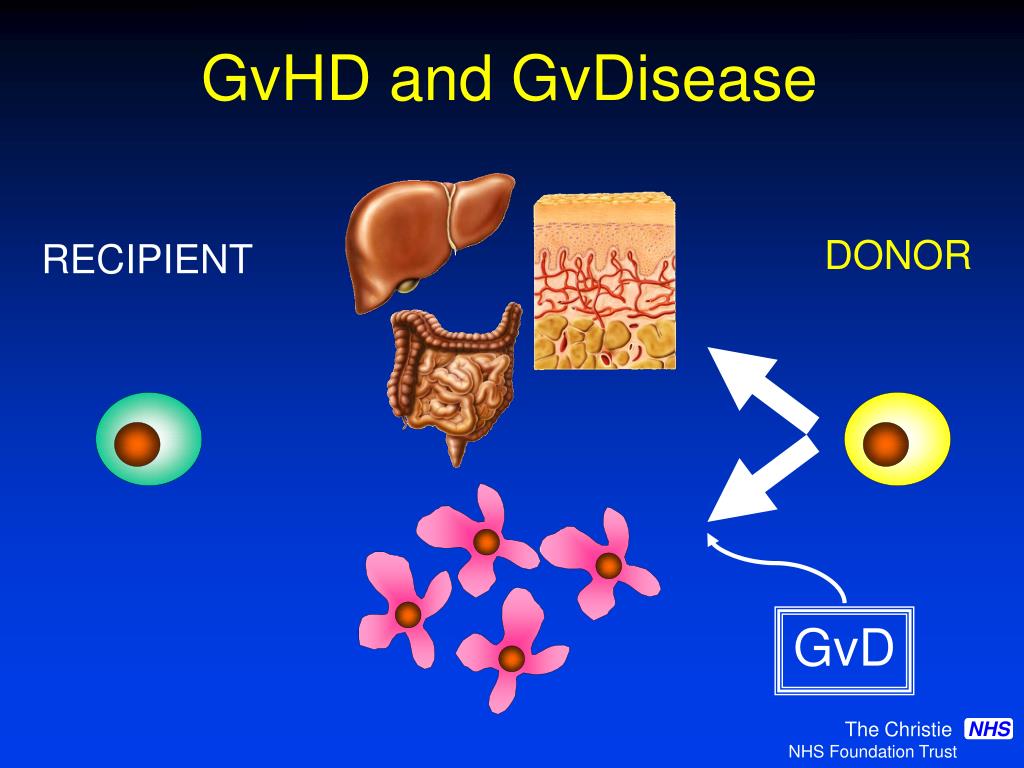 GvHD and GvDisease

RECIPIENT

DONOR

GvD

The Christie NHS
NHS Foundation Trust